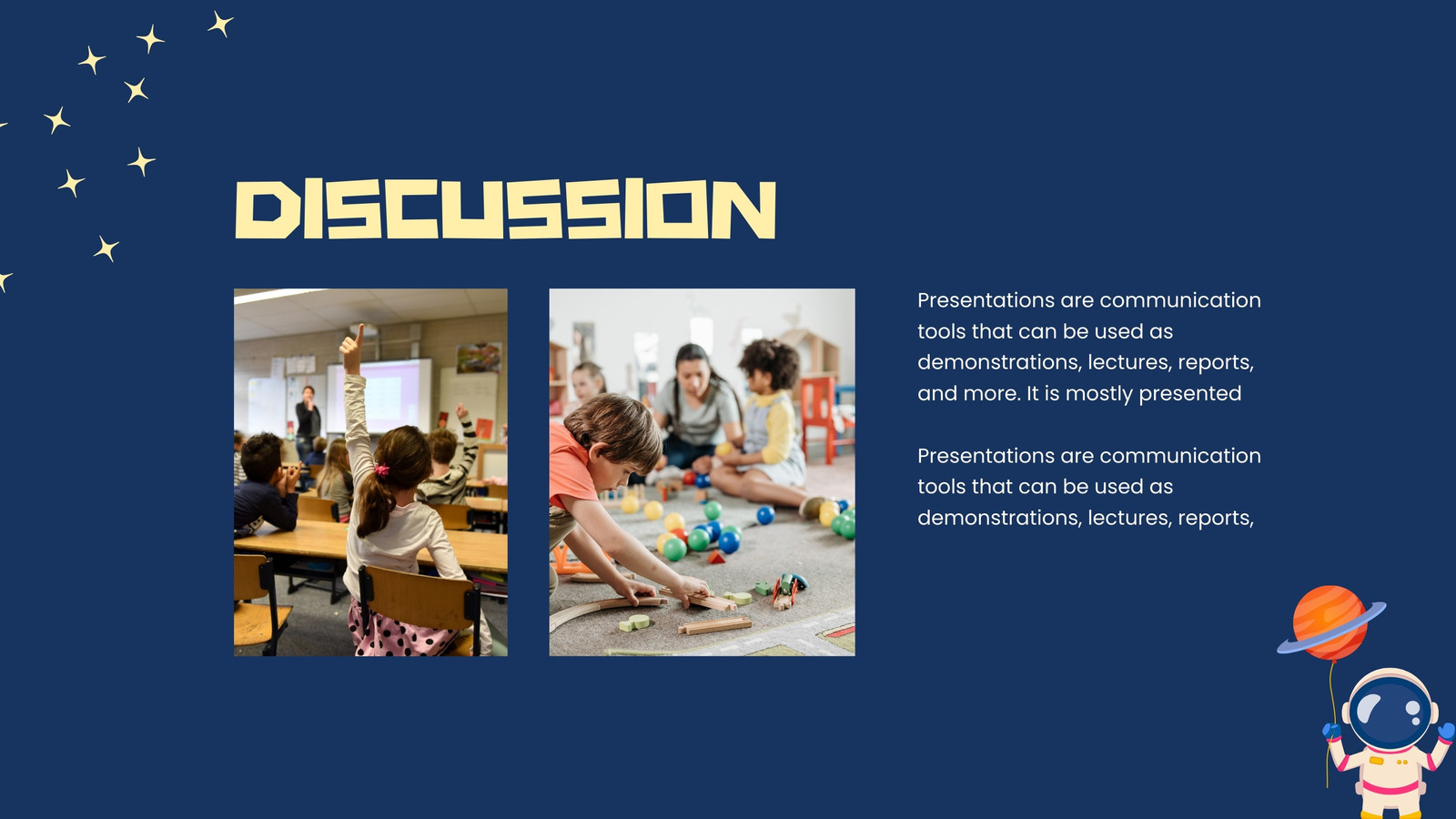 DISCUSSION

Presentations are communication tools that can be used as demonstrations, lectures, reports, and more. It is mostly presented

Presentations are communication tools that can be used as demonstrations, lectures, reports,